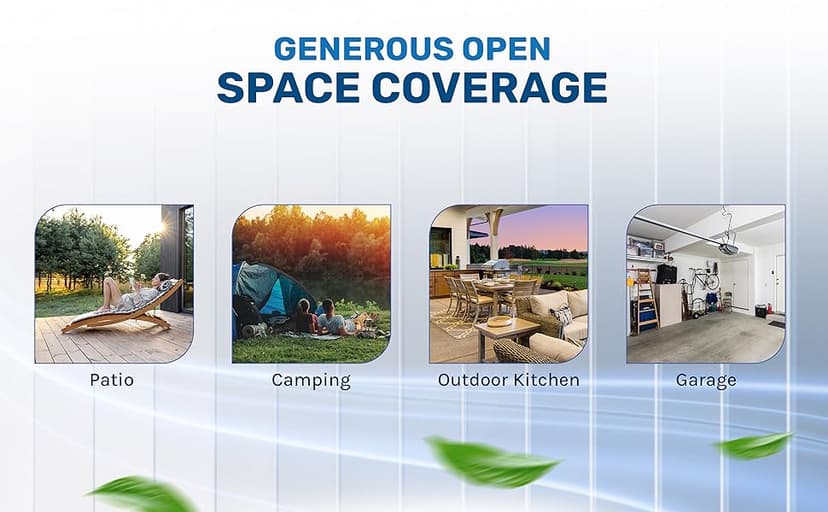 GENEROUS OPEN
SPACE COVERAGE

Patio

Camping

Outdoor Kitchen

Garage